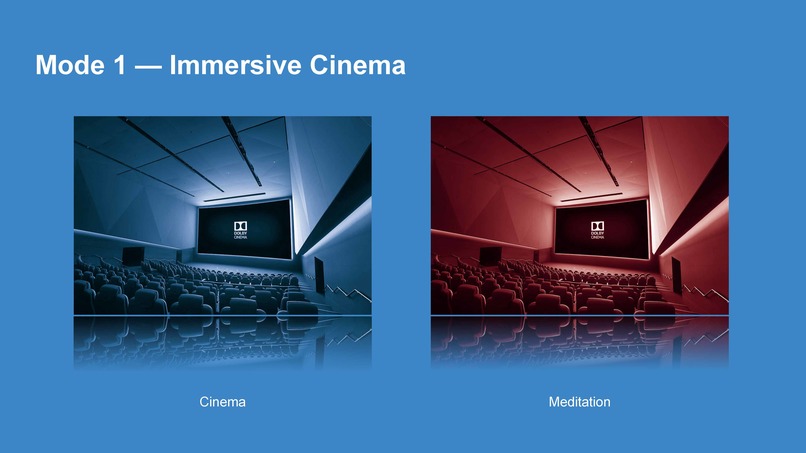 Mode 1 — Immersive Cinema

DOLBY CINEMA

DOLBY CINEMA

Cinema

Meditation